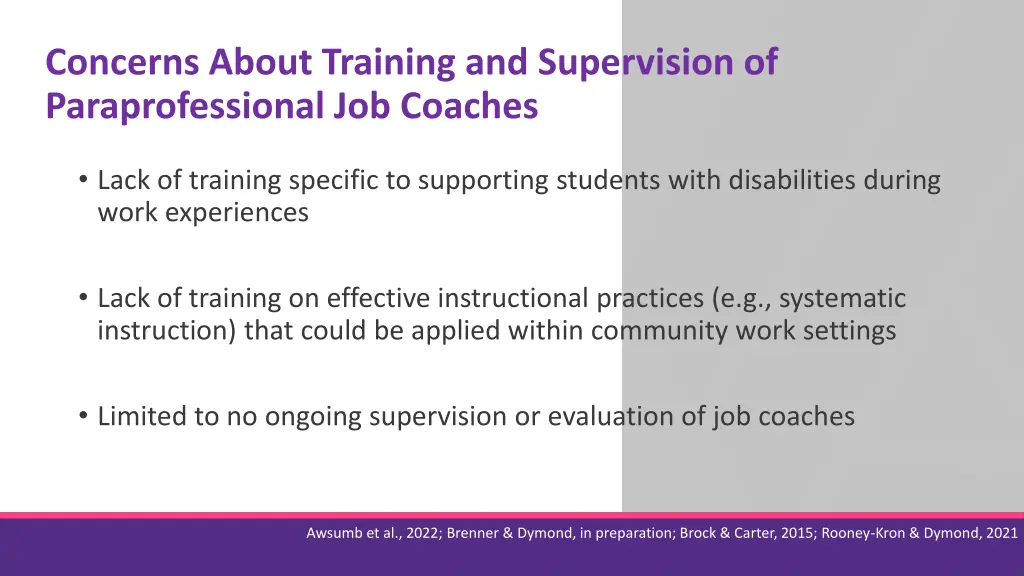 Concerns About Training and Supervision of Paraprofessional Job Coaches

• Lack of training specific to supporting students with disabilities during work experiences

• Lack of training on effective instructional practices (e.g., systematic instruction) that could be applied within community work settings

• Limited to no ongoing supervision or evaluation of job coaches

Awsumb et al., 2022; Brenner & Dymond, in preparation; Brock & Carter, 2015; Rooney-Kron & Dymond, 2021